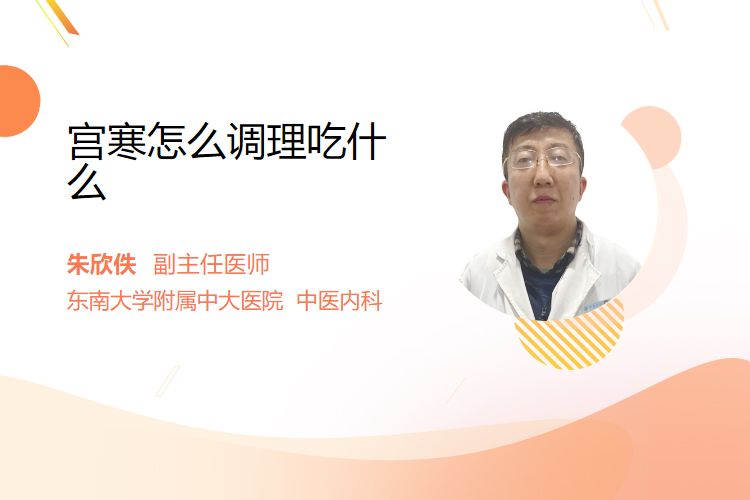 宫寒怎么调理吃什么

朱欣佚 副主任医师

东南大学附属中大医院 中医内科